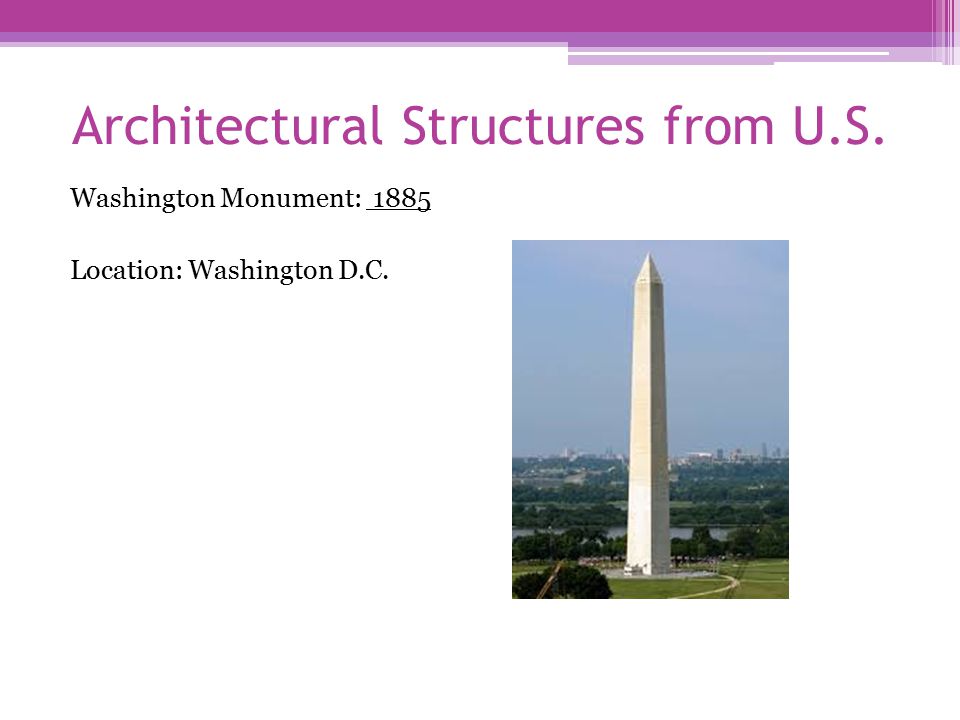 Architectural Structures from U.S.

Washington Monument: 1885

Location: Washington D.C.